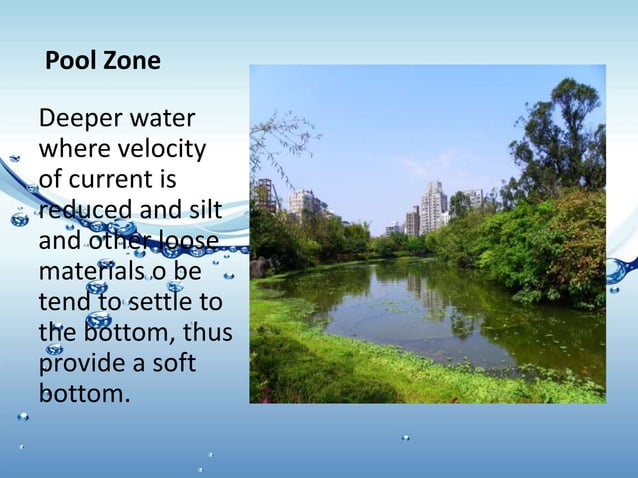 Pool Zone

Deeper water where velocity of current is reduced and silt and other loose materials o be tend to settle to the bottom, thus provide a soft bottom.